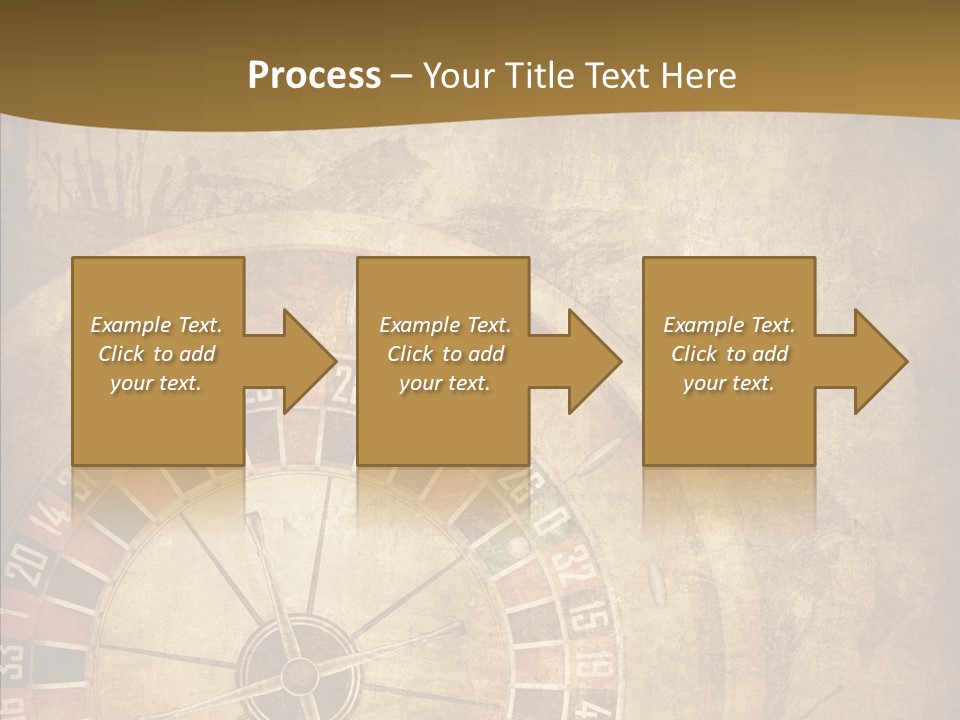 Process – Your Title Text Here

Example Text. Click to add your text.

Example Text. Click to add your text.

Example Text. Click to add your text.